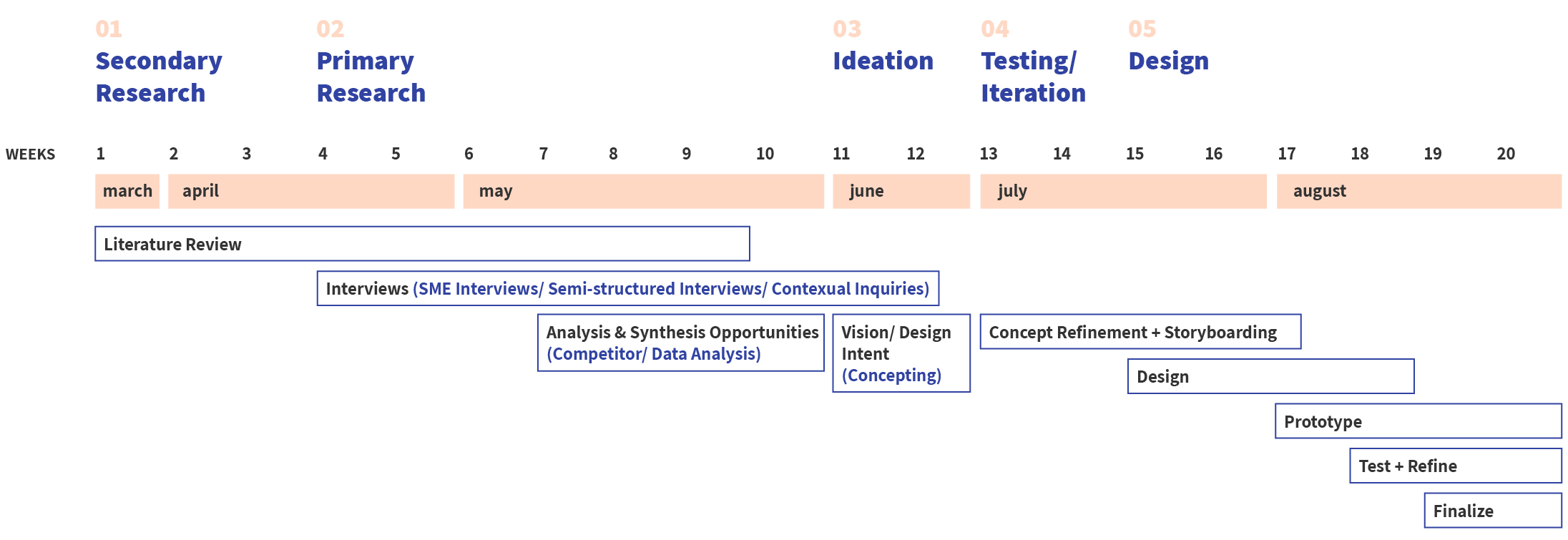 01
Secondary Research

02
Primary Research

03
Ideation

04
Testing/ Iteration

05
Design

WEEKS 1 2 3 4 5 6 7 8 9 10 11 12 13 14 15 16 17 18 19 20

march april may june july august

Literature Review

Interviews (SME Interviews/ Semi-structured Interviews/ Contexual Inquiries)

Analysis & Synthesis Opportunities (Competitor/ Data Analysis)

Vision/ Design Intent (Concepting)

Concept Refinement + Storyboarding

Design

Prototype

Test + Refine

Finalize